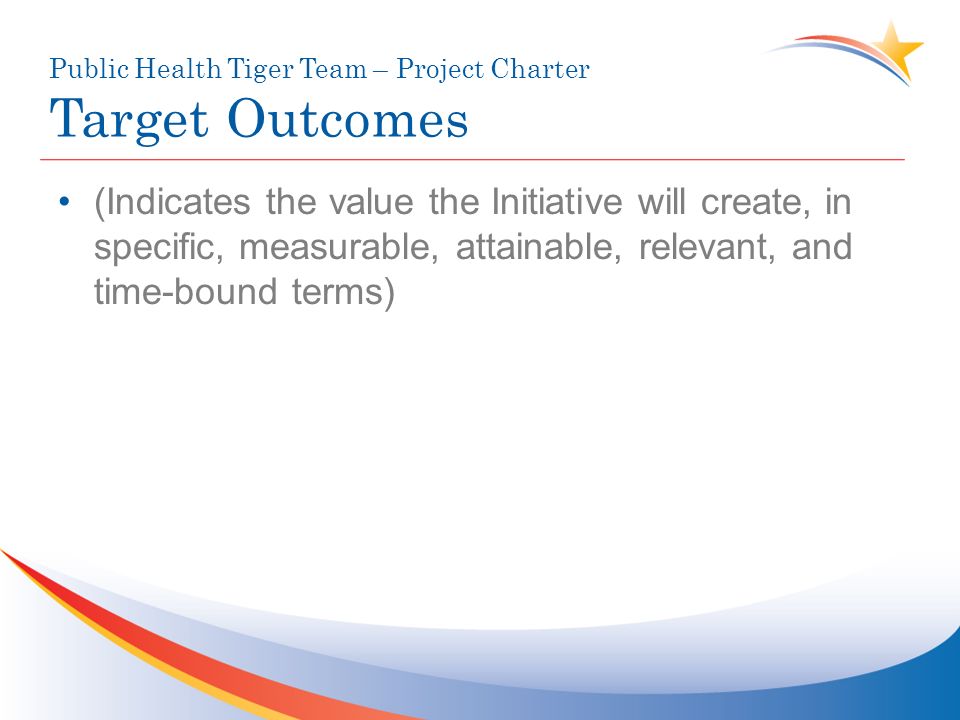 Public Health Tiger Team – Project Charter
Target Outcomes

• (Indicates the value the Initiative will create, in specific, measurable, attainable, relevant, and time-bound terms)